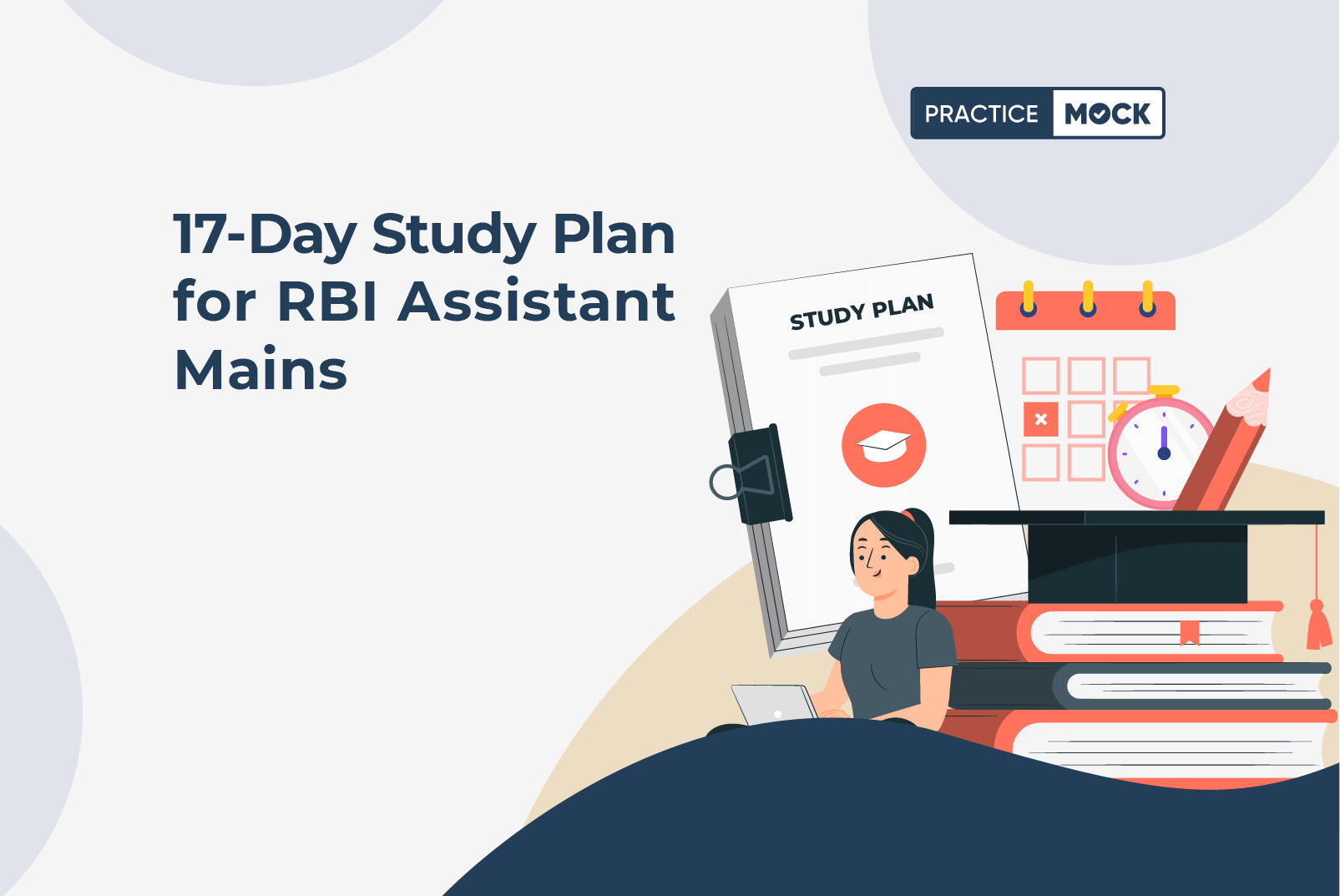 PRACTICE MOCK

17-Day Study Plan for RBI Assistant Mains

STUDY PLAN